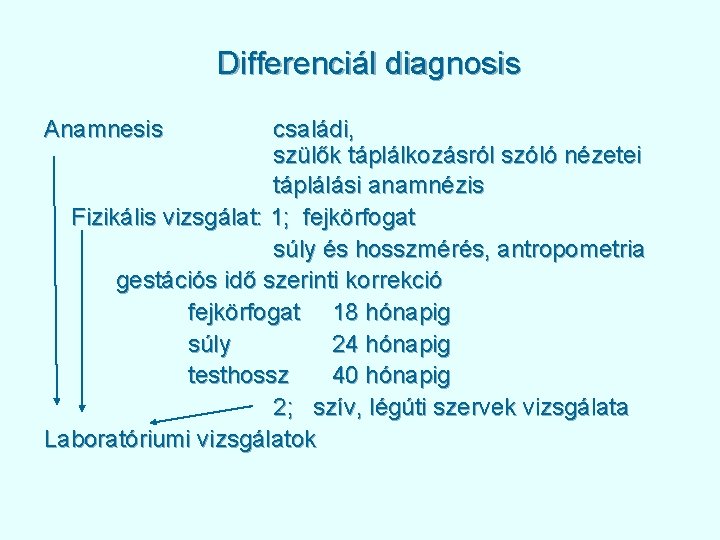 Differenciál diagnosis

Anamnesis családi,
szülők táplálkozásról szóló nézetei
táplálási anamnézis

Fizikális vizsgálat: 1; fejkörfogat
súly és hosszmérés, antropometria
gestációs idő szerinti korrekció
fejkörfogat 18 hónapig
súly 24 hónapig
testhossz 40 hónapig
2; szív, légúti szervek vizsgálata

Laboratóriumi vizsgálatok